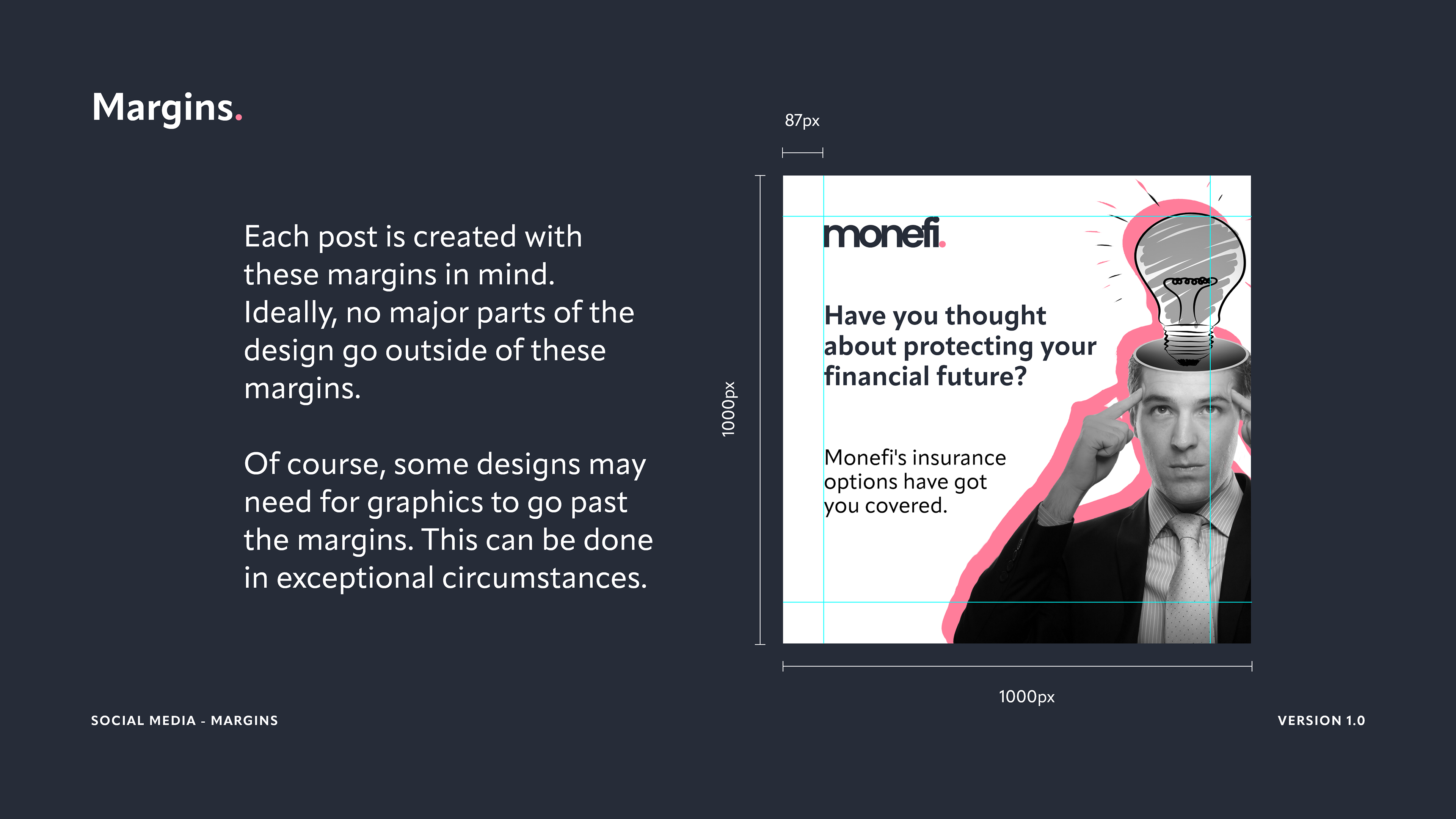 Margins.

Each post is created with these margins in mind. Ideally, no major parts of the design go outside of these margins.

Of course, some designs may need for graphics to go past the margins. This can be done in exceptional circumstances.

87px

1000px

monefi.

Have you thought about protecting your financial future?

Monefi's insurance options have got you covered.

1000px

SOCIAL MEDIA - MARGINS

VERSION 1.0